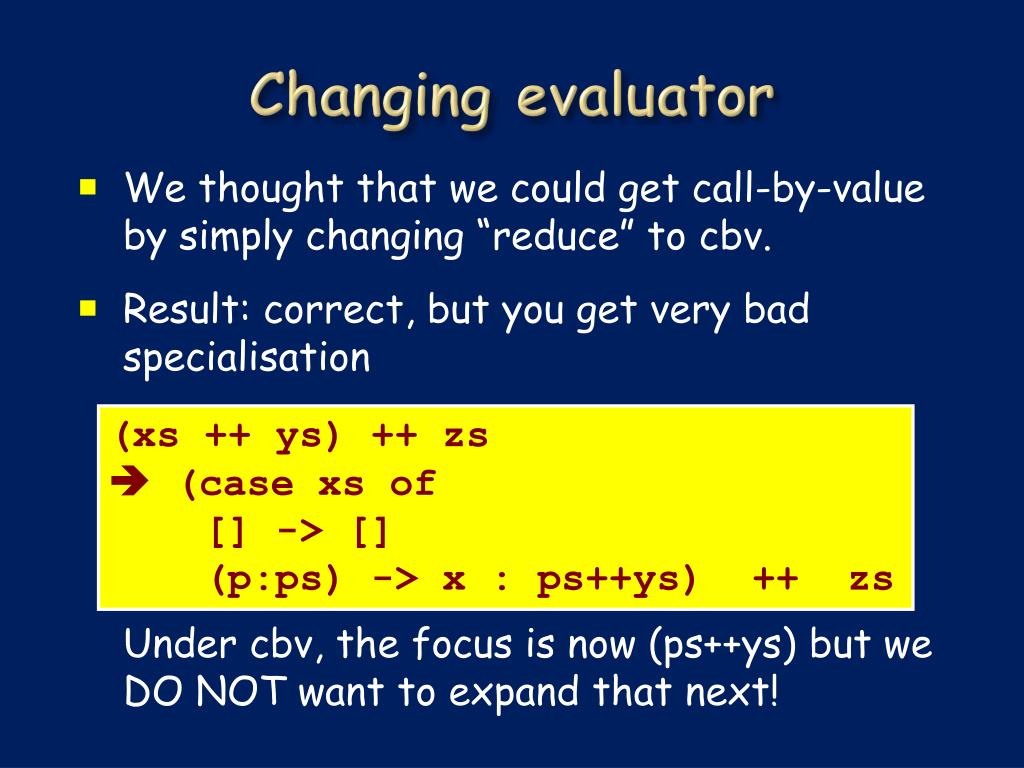 Changing evaluator

We thought that we could get call-by-value by simply changing “reduce” to cbv.

Result: correct, but you get very bad specialisation

(xs ++ ys) ++ zs
➔ (case xs of
    [] -> []
    (p:ps) -> x : ps++ys) ++ zs

Under cbv, the focus is now (ps++ys) but we DO NOT want to expand that next!